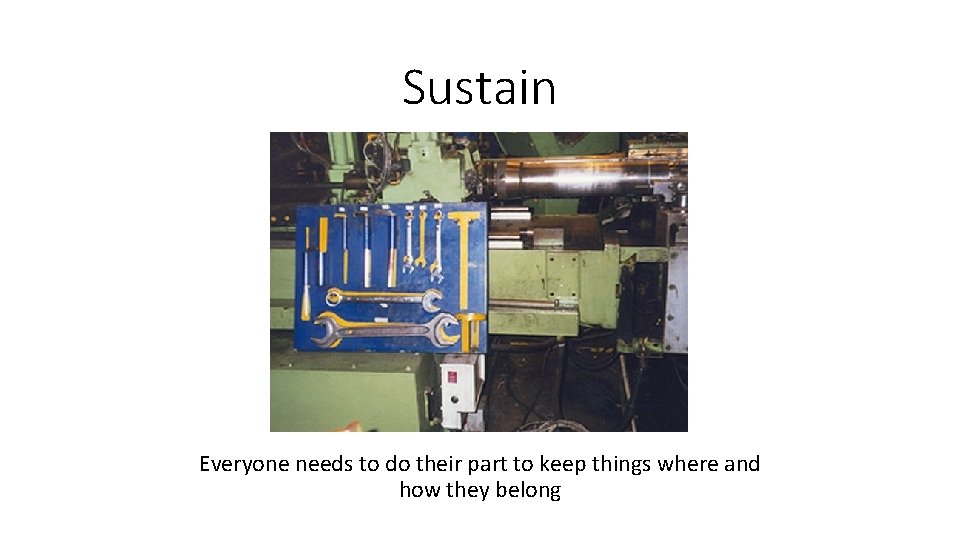 Sustain

Everyone needs to do their part to keep things where and how they belong